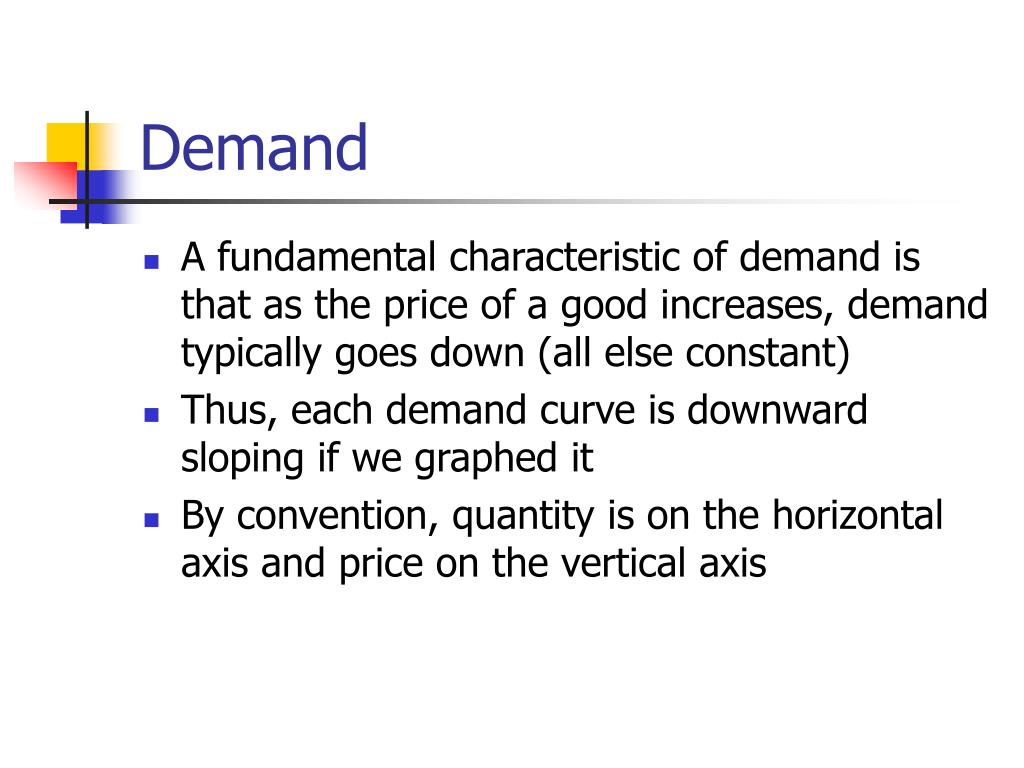 Demand

- A fundamental characteristic of demand is that as the price of a good increases, demand typically goes down (all else constant)
- Thus, each demand curve is downward sloping if we graphed it
- By convention, quantity is on the horizontal axis and price on the vertical axis